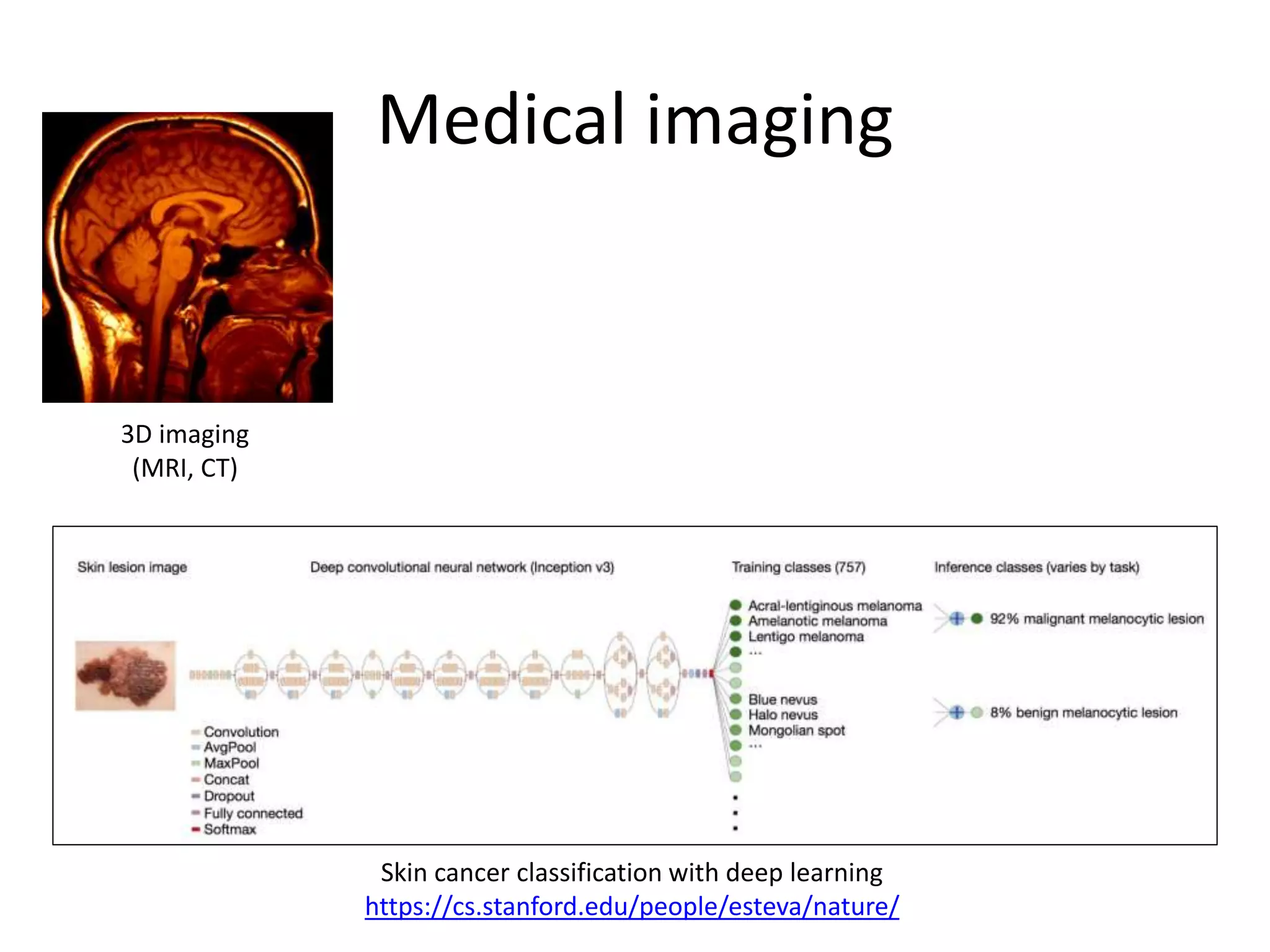 Medical imaging

3D imaging
(MRI, CT)

Skin lesion image

Deep convolutional neural network (Inception v3)

Training classes (757)

Inference classes (varies by task)

Acral-lentiginous melanoma
Amelanotic melanoma
Lentigo melanoma
...

Blue nevus
Halo nevus
Mongolian spot
...

92% malignant melanocytic lesion

8% benign melanocytic lesion

Convolution
AvgPool
MaxPool
Concat
Dropout
Fully connected
Softmax

Skin cancer classification with deep learning
https://cs.stanford.edu/people/esteva/nature/